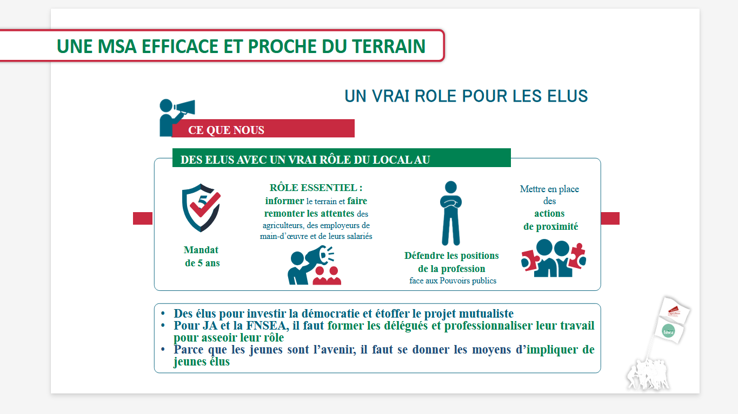 UNE MSA EFFICACE ET PROCHE DU TERRAIN

UN VRAI ROLE POUR LES ELUS

CE QUE NOUS

DES ELUS AVEC UN VRAI RÔLE DU LOCAL AU

5

Mandat de 5 ans

RÔLE ESSENTIEL : informer le terrain et faire remonter les attentes des agriculteurs, des employeurs de main-d'œuvre et de leurs salariés

Défendre les positions de la profession face aux Pouvoirs publics

Mettre en place des actions de proximité

• Des élus pour investir la démocratie et étoffer le projet mutualiste
• Pour JA et la FNSEA, il faut former les délégués et professionnaliser leur travail pour asseoir leur rôle
• Parce que les jeunes sont l'avenir, il faut se donner les moyens d'impliquer de jeunes élus